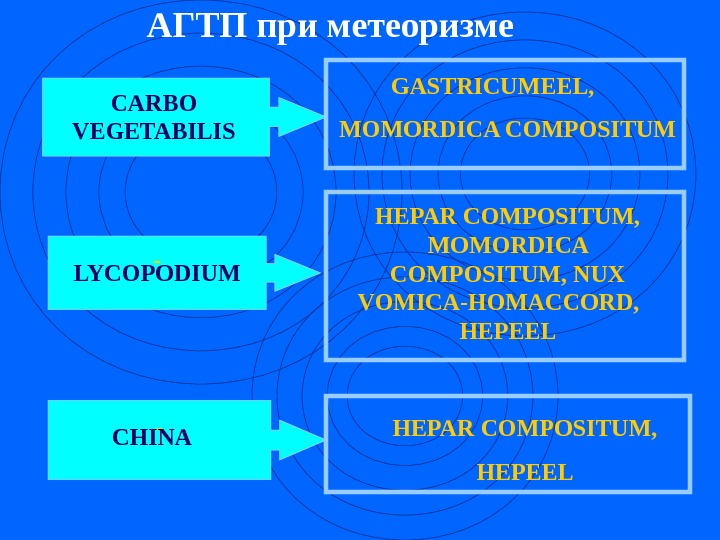 АГТП при метеоризме

CARBO VEGETABILIS

GASTRICUMEEL,

MOMORDICA COMPOSITUM

LYCOPODIUM

HEPAR COMPOSITUM, MOMORDICA COMPOSITUM, NUX VOMICA-HOMACCORD, HEPEEL

CHINA

HEPAR COMPOSITUM,

HEPEEL